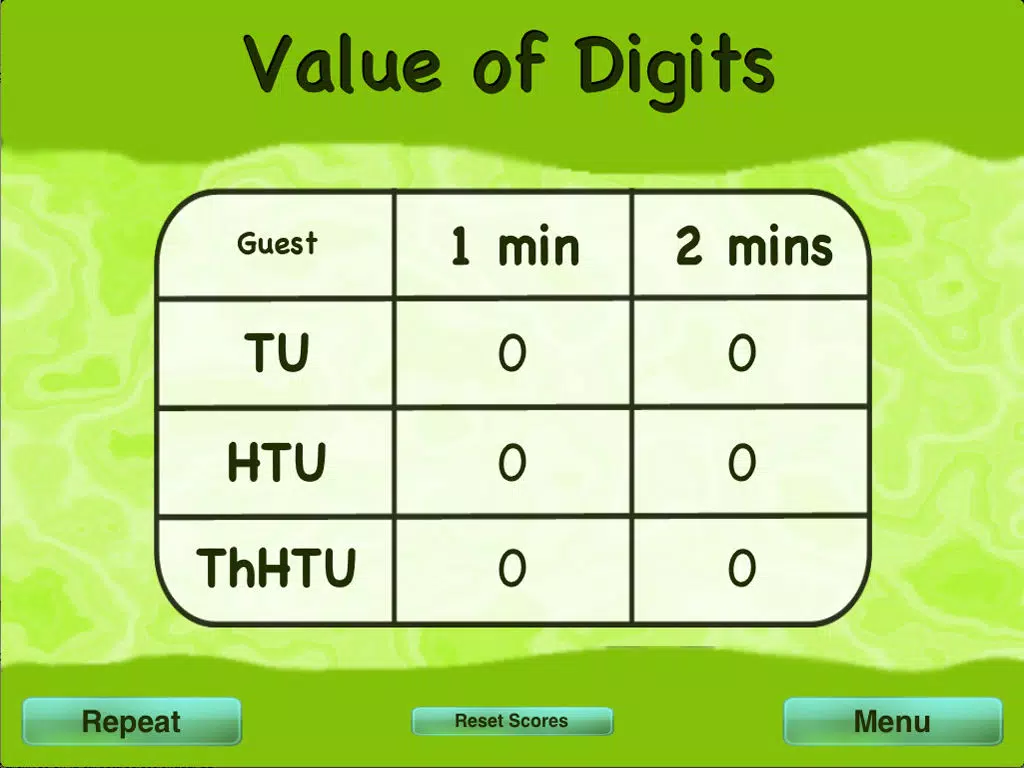 Value of Digits

| Guest | 1 min | 2 mins |
|---|---|---|
| TU | 0 | 0 |
| HTU | 0 | 0 |
| ThHTU | 0 | 0 |

Repeat

Reset Scores

Menu